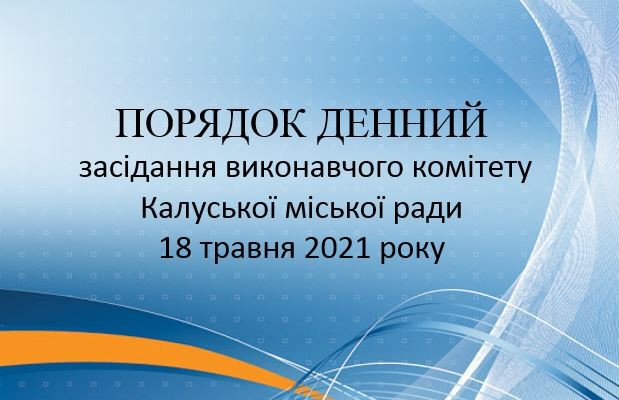 ПОРЯДОК ДЕННИЙ
засідання виконавчого комітету
Калуської міської ради
18 травня 2021 року